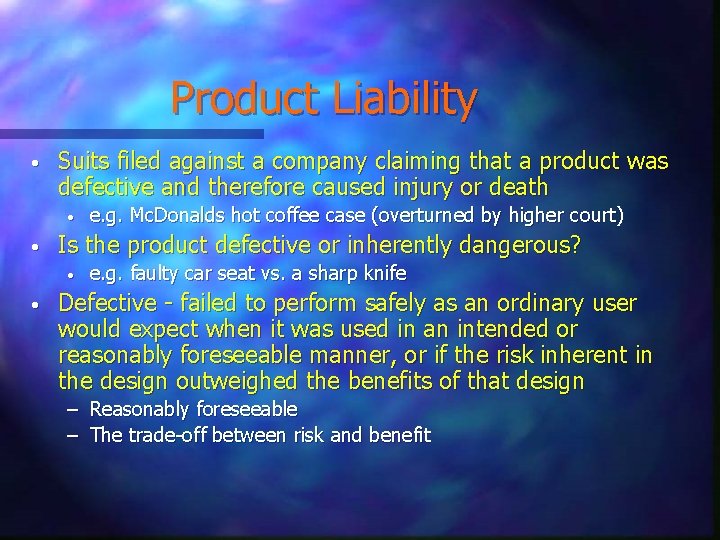 Product Liability

• Suits filed against a company claiming that a product was defective and therefore caused injury or death
  • e.g. McDonalds hot coffee case (overturned by higher court)
• Is the product defective or inherently dangerous?
  • e.g. faulty car seat vs. a sharp knife
• Defective - failed to perform safely as an ordinary user would expect when it was used in an intended or reasonably foreseeable manner, or if the risk inherent in the design outweighed the benefits of that design
  – Reasonably foreseeable
  – The trade-off between risk and benefit